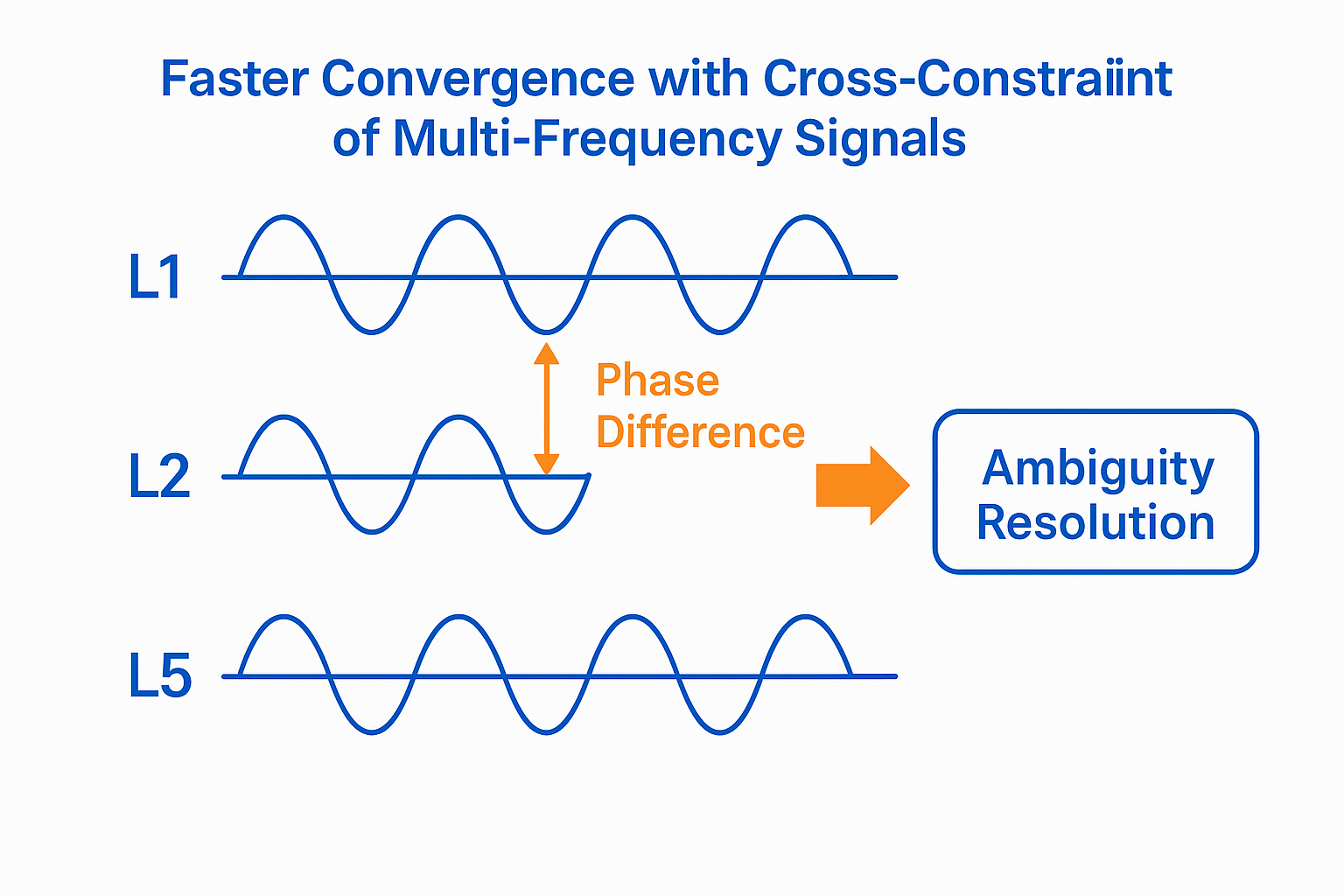 Faster Convergence with Cross-Constraiint of Multi-Frequency Signals

L1

Phase Difference

L2

Ambiguity Resolution

L5